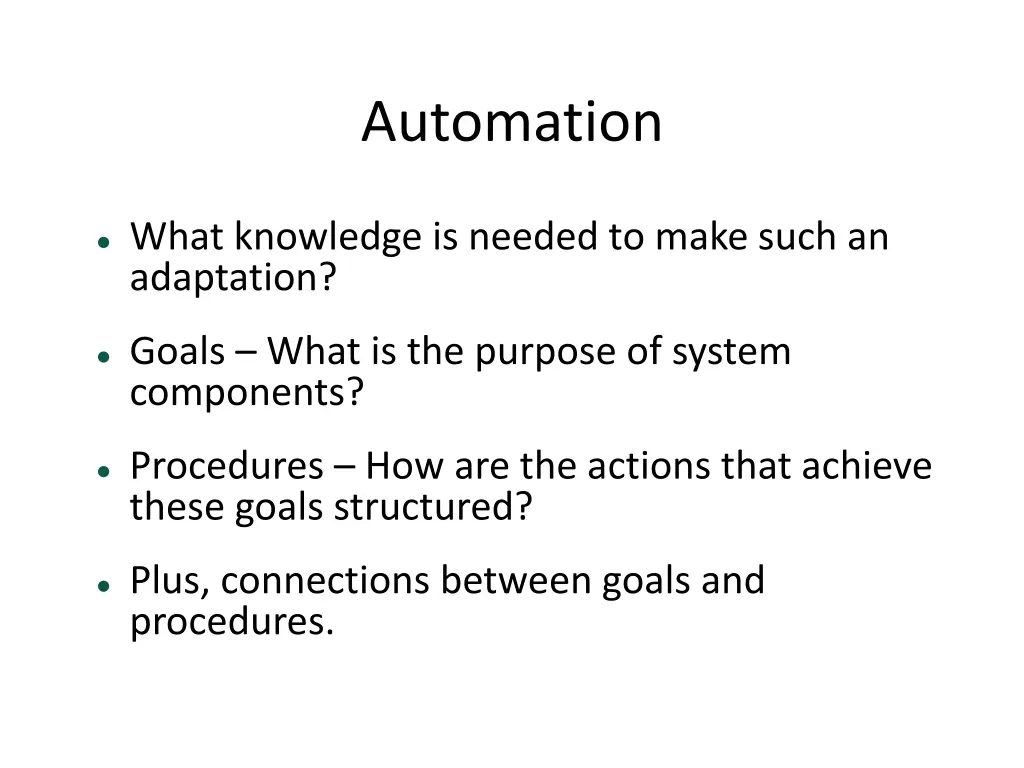 Automation

- What knowledge is needed to make such an adaptation?
- Goals – What is the purpose of system components?
- Procedures – How are the actions that achieve these goals structured?
- Plus, connections between goals and procedures.